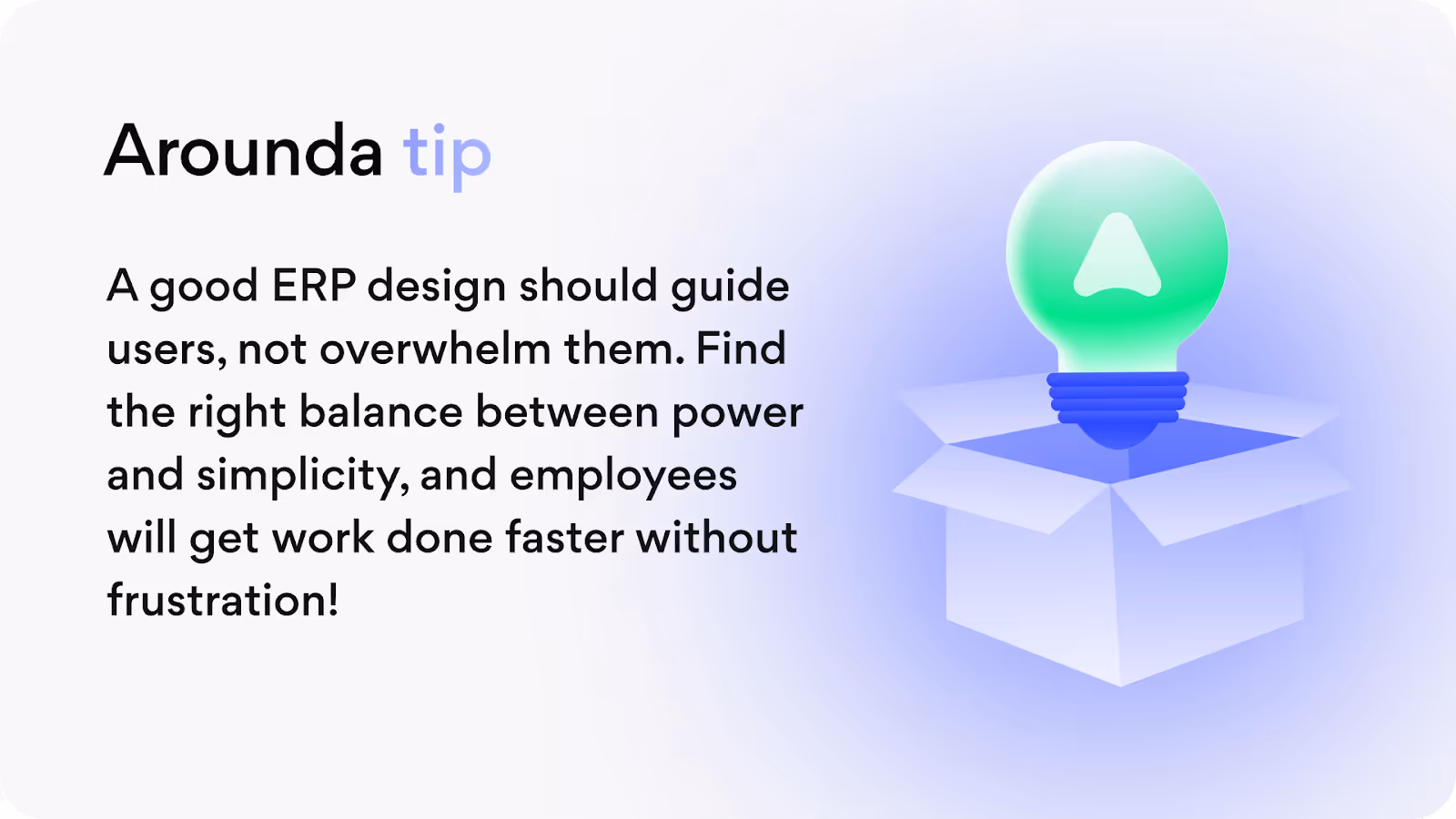 Arounda tip

A good ERP design should guide users, not overwhelm them. Find the right balance between power and simplicity, and employees will get work done faster without frustration!